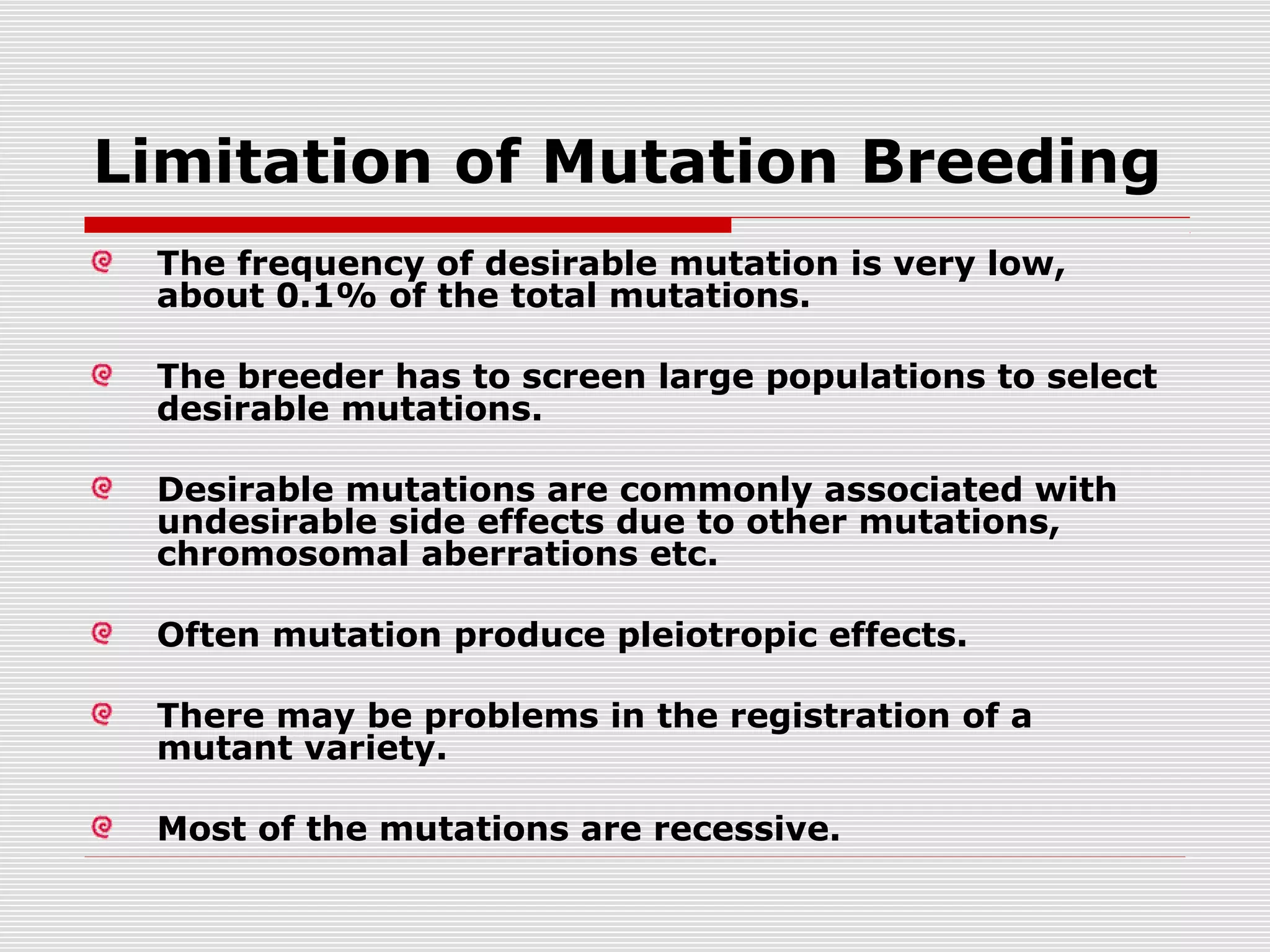 Limitation of Mutation Breeding

The frequency of desirable mutation is very low, about 0.1% of the total mutations.

The breeder has to screen large populations to select desirable mutations.

Desirable mutations are commonly associated with undesirable side effects due to other mutations, chromosomal aberrations etc.

Often mutation produce pleiotropic effects.

There may be problems in the registration of a mutant variety.

Most of the mutations are recessive.